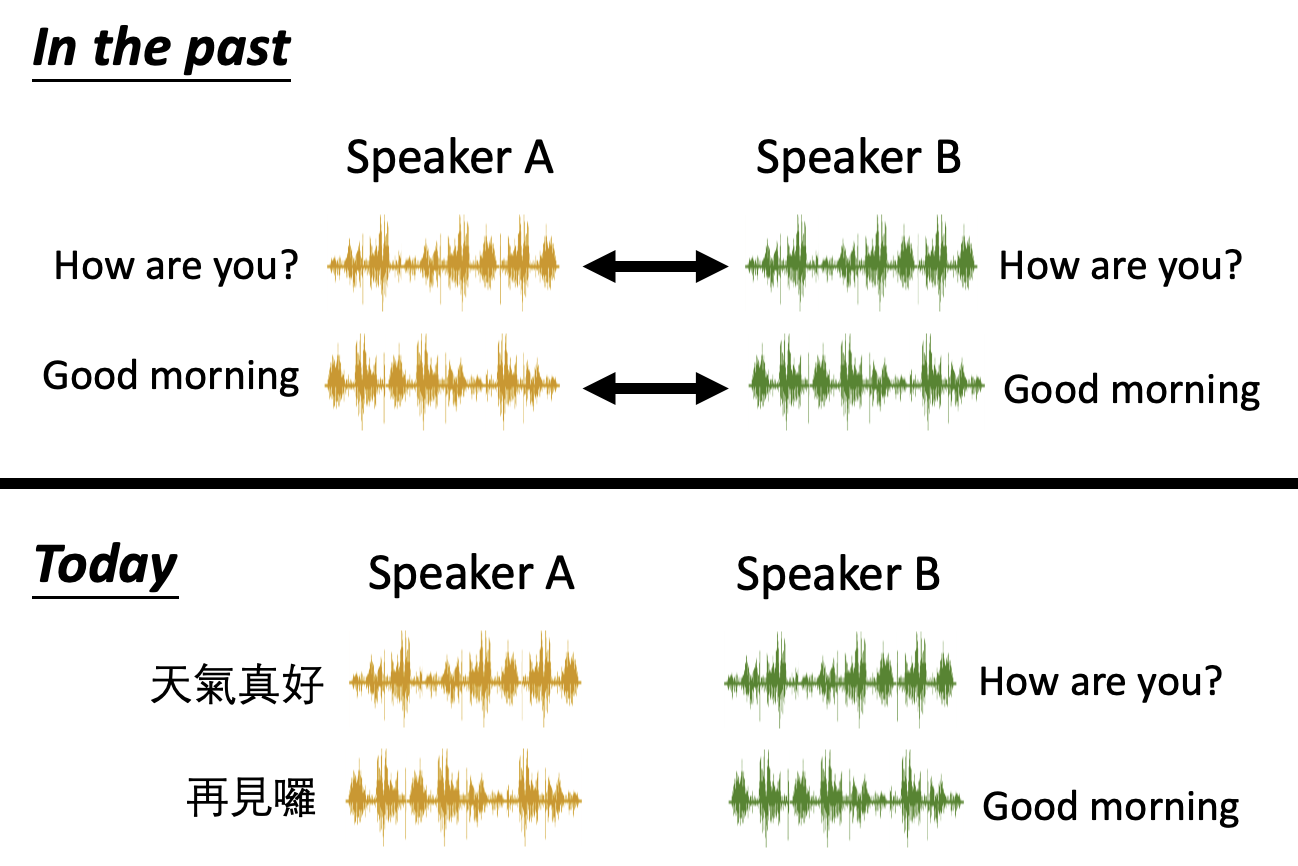 In the past

Speaker A

Speaker B

How are you?

How are you?

Good morning

Good morning

Today

Speaker A

Speaker B

天氣真好

How are you?

再見囉

Good morning